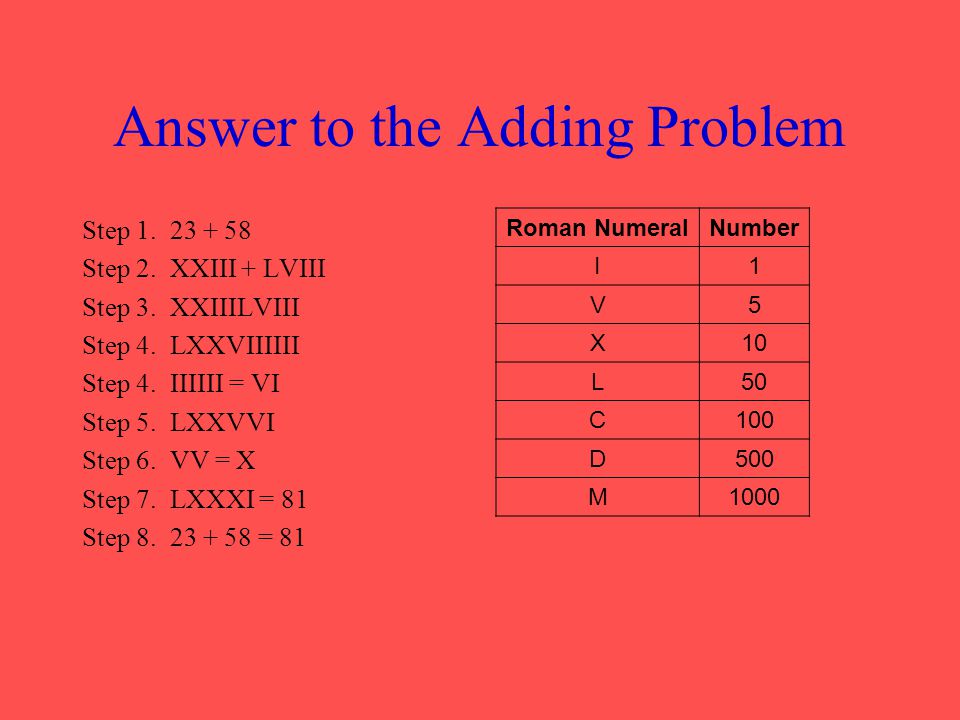 Answer to the Adding Problem

Step 1. 23 + 58
Step 2. XXIII + LVIII
Step 3. XXIIILVIII
Step 4. LXXVIIIIII
Step 4. IIIIII = VI
Step 5. LXXVVI
Step 6. VV = X
Step 7. LXXXI = 81
Step 8. 23 + 58 = 81

| Roman Numeral | Number |
|---|---|
| I | 1 |
| V | 5 |
| X | 10 |
| L | 50 |
| C | 100 |
| D | 500 |
| M | 1000 |